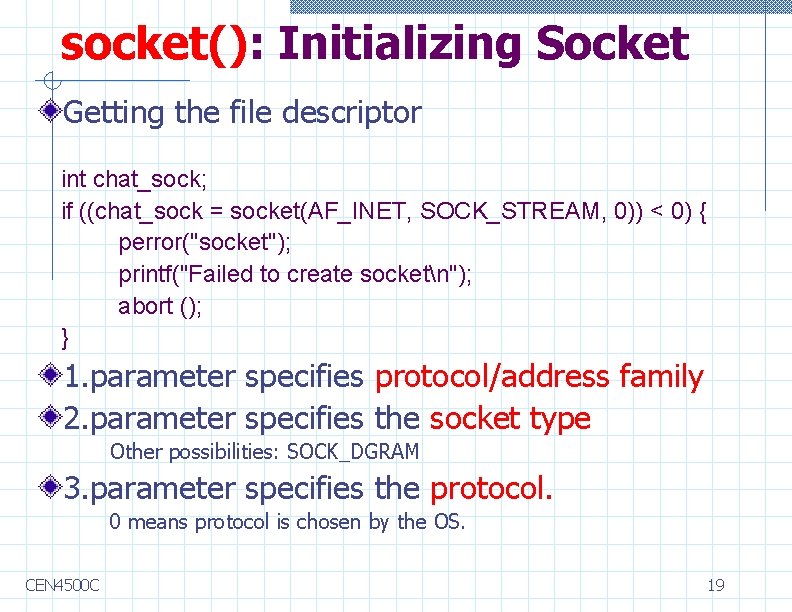 socket(): Initializing Socket

Getting the file descriptor

int chat_sock;
if ((chat_sock = socket(AF_INET, SOCK_STREAM, 0)) < 0) {
    perror("socket");
    printf("Failed to create socket\n");
    abort ();
}

1.parameter specifies protocol/address family

2.parameter specifies the socket type
Other possibilities: SOCK_DGRAM

3.parameter specifies the protocol.
0 means protocol is chosen by the OS.

CEN4500C

19